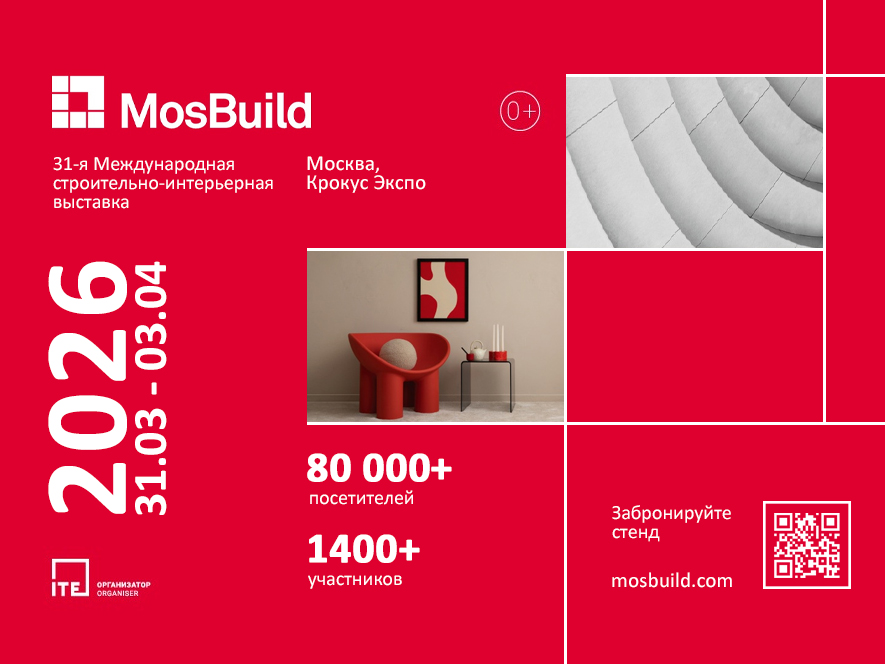 MosBuild

0+

31-я Международная строительно-интерьерная выставка

Москва, Крокус Экспо

2026
31.03 - 03.04

80 000+
посетителей

1400+
участников

Забронируйте стенд

mosbuild.com

ITE ОРГАНИЗАТОР ORGANISER